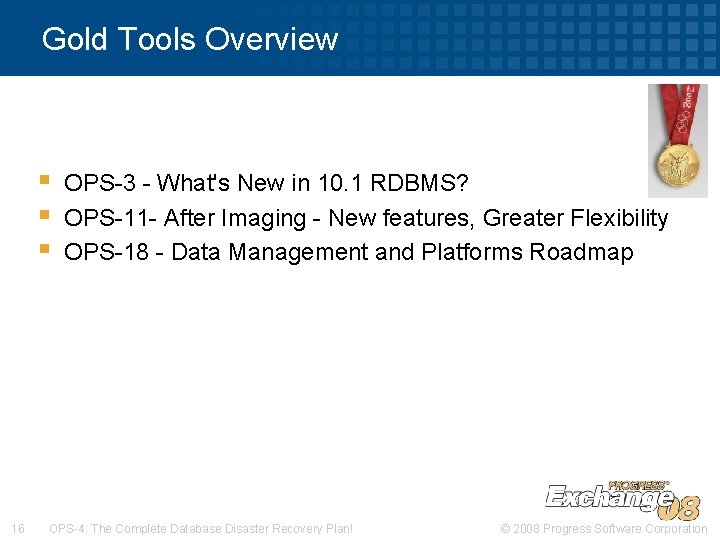 Gold Tools Overview

- OPS-3 - What's New in 10.1 RDBMS?
- OPS-11- After Imaging - New features, Greater Flexibility
- OPS-18 - Data Management and Platforms Roadmap

PROGRESS Exchange 08

16 OPS-4: The Complete Database Disaster Recovery Plan! © 2008 Progress Software Corporation